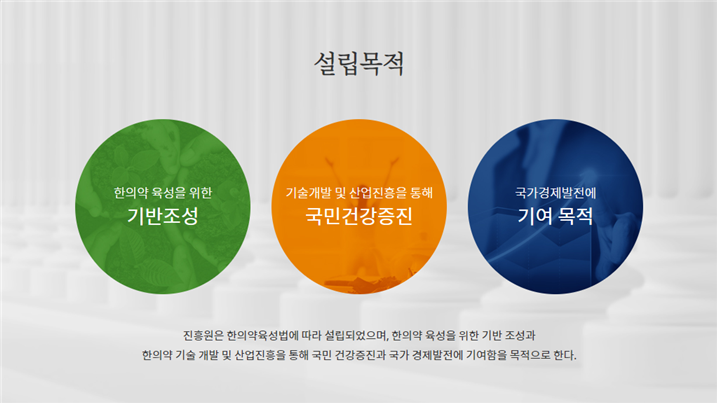 설립목적

한의약 육성을 위한
기반조성

기술개발 및 산업진흥을 통해
국민건강증진

국가경제발전에
기여 목적

진흥원은 한의약육성법에 따라 설립되었으며, 한의약 육성을 위한 기반 조성과 한의약 기술 개발 및 산업진흥을 통해 국민 건강증진과 국가 경제발전에 기여함을 목적으로 한다.